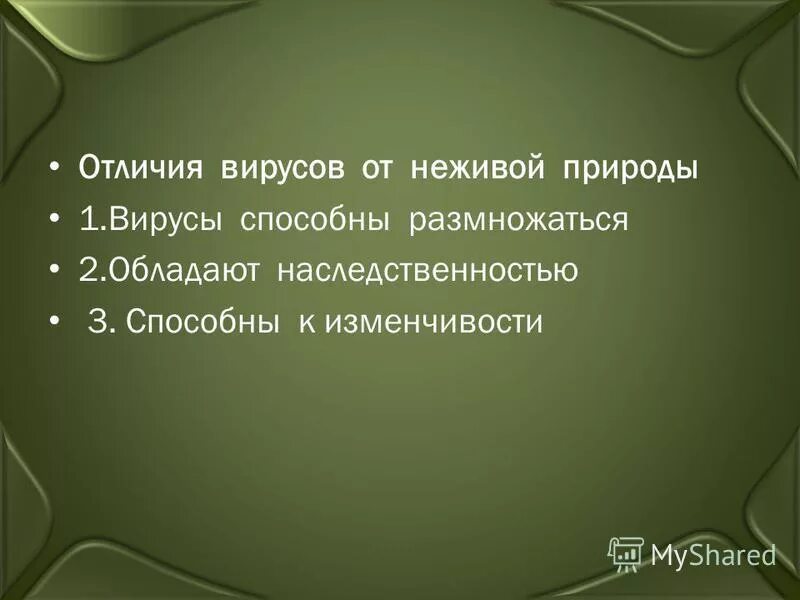 • Отличия вирусов от неживой природы
• 1.Вирусы способны размножаться
• 2.Обладают наследственностью
• 3. Способны к изменчивости

MyShared